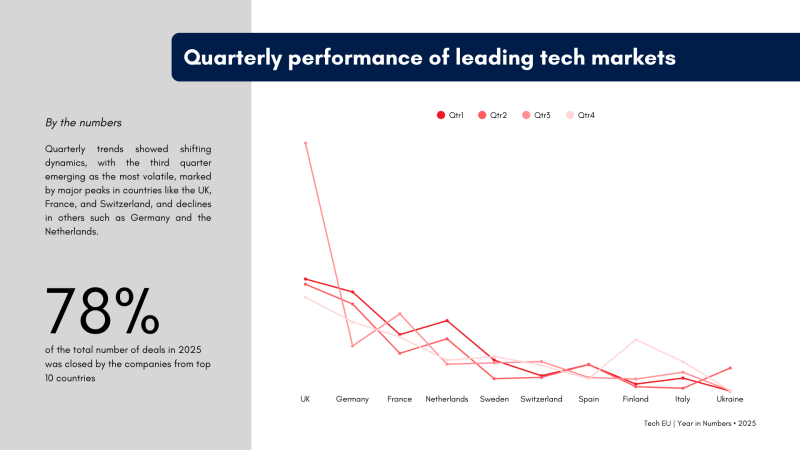 Quarterly performance of leading tech markets

By the numbers

Quarterly trends showed shifting dynamics, with the third quarter emerging as the most volatile, marked by major peaks in countries like the UK, France, and Switzerland, and declines in others such as Germany and the Netherlands.

78%

of the total number of deals in 2025 was closed by the companies from top 10 countries

Qtr1 Qtr2 Qtr3 Qtr4

UK Germany France Netherlands Sweden Switzerland Spain Finland Italy Ukraine

Tech EU | Year in Numbers • 2025